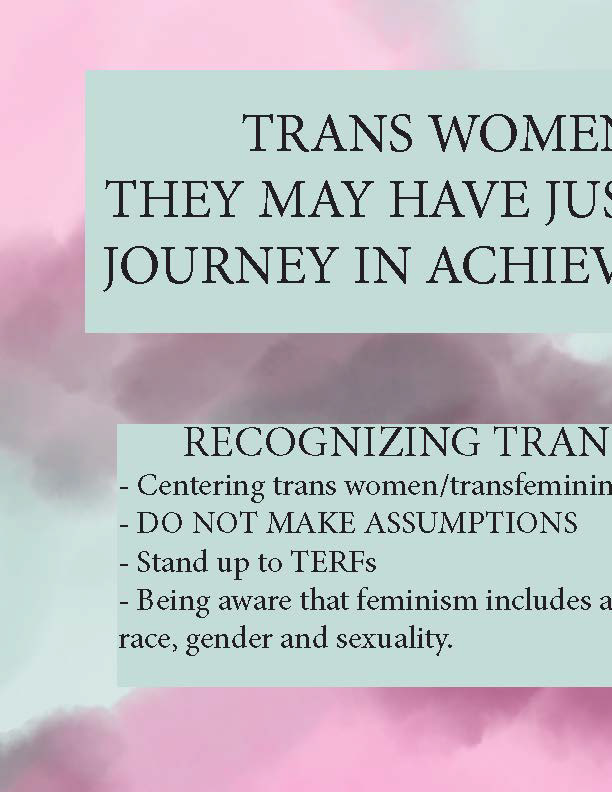 TRANS WOMEN
THEY MAY HAVE JUS
JOURNEY IN ACHIEV

RECOGNIZING TRAN
- Centering trans women/transfeminin
- DO NOT MAKE ASSUMPTIONS
- Stand up to TERFs
- Being aware that feminism includes a race, gender and sexuality.